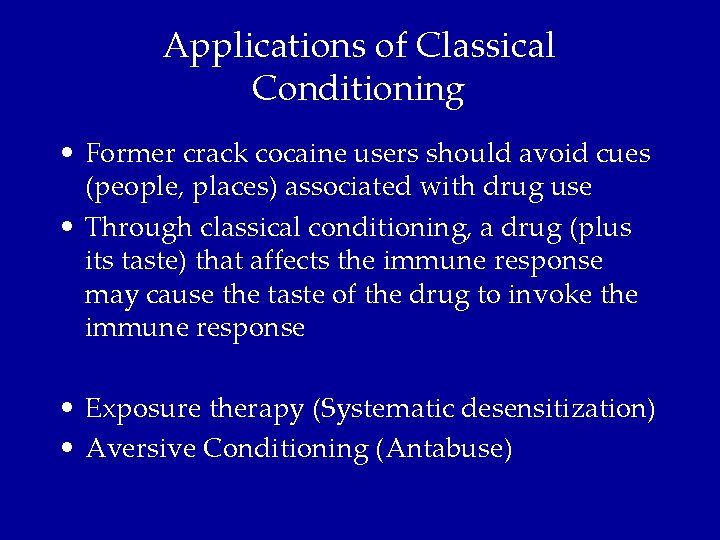 Applications of Classical Conditioning

• Former crack cocaine users should avoid cues (people, places) associated with drug use
• Through classical conditioning, a drug (plus its taste) that affects the immune response may cause the taste of the drug to invoke the immune response

• Exposure therapy (Systematic desensitization)
• Aversive Conditioning (Antabuse)